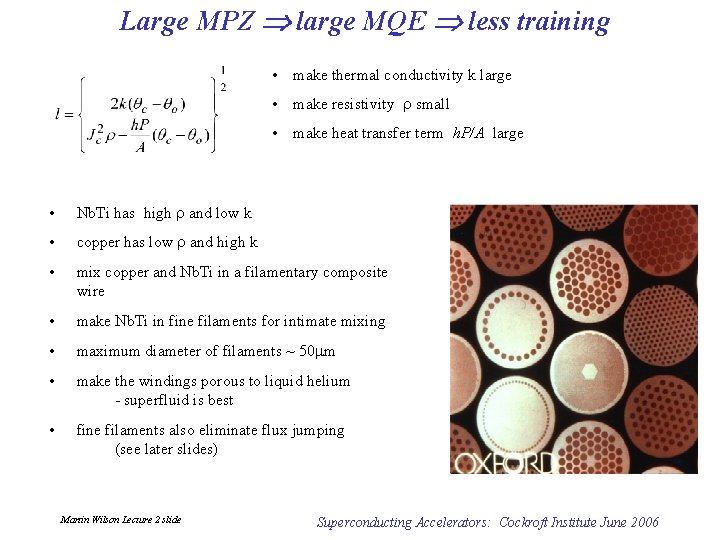 Large MPZ $\Rightarrow$ large MQE $\Rightarrow$ less training

$l = \left\{ \frac{2k(\theta_c - \theta_o)}{J_c^2 \rho - \frac{hP}{A}(\theta_c - \theta_o)} \right\}^{\frac{1}{2}}$

• make thermal conductivity k large

• make resistivity $\rho$ small

• make heat transfer term $hP/A$ large

• NbTi has high $\rho$ and low k

• copper has low $\rho$ and high k

• mix copper and NbTi in a filamentary composite wire

• make NbTi in fine filaments for intimate mixing

• maximum diameter of filaments ~ 50$\mu$m

• make the windings porous to liquid helium
- superfluid is best

• fine filaments also eliminate flux jumping
(see later slides)

OXFORD

Martin Wilson Lecture 2 slide

Superconducting Accelerators: Cockroft Institute June 2006